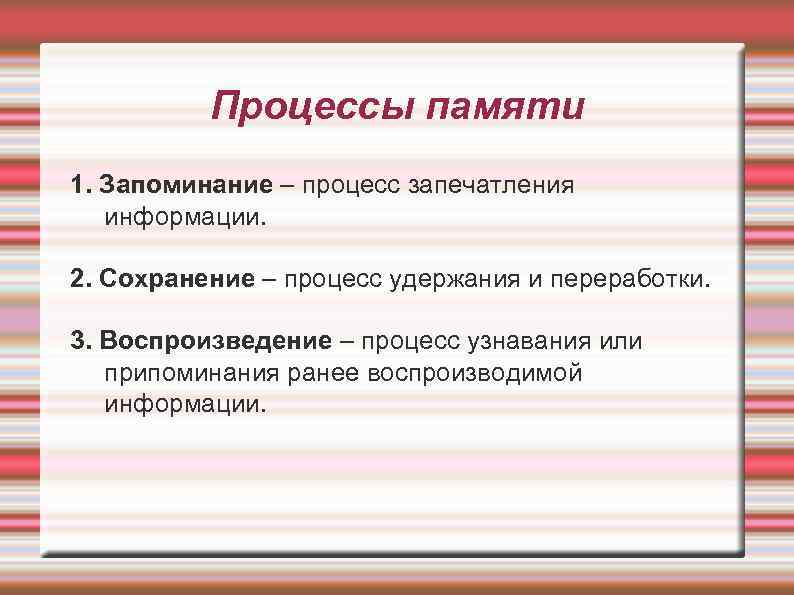 Процессы памяти

1. Запоминание – процесс запечатления информации.

2. Сохранение – процесс удержания и переработки.

3. Воспроизведение – процесс узнавания или припоминания ранее воспроизводимой информации.